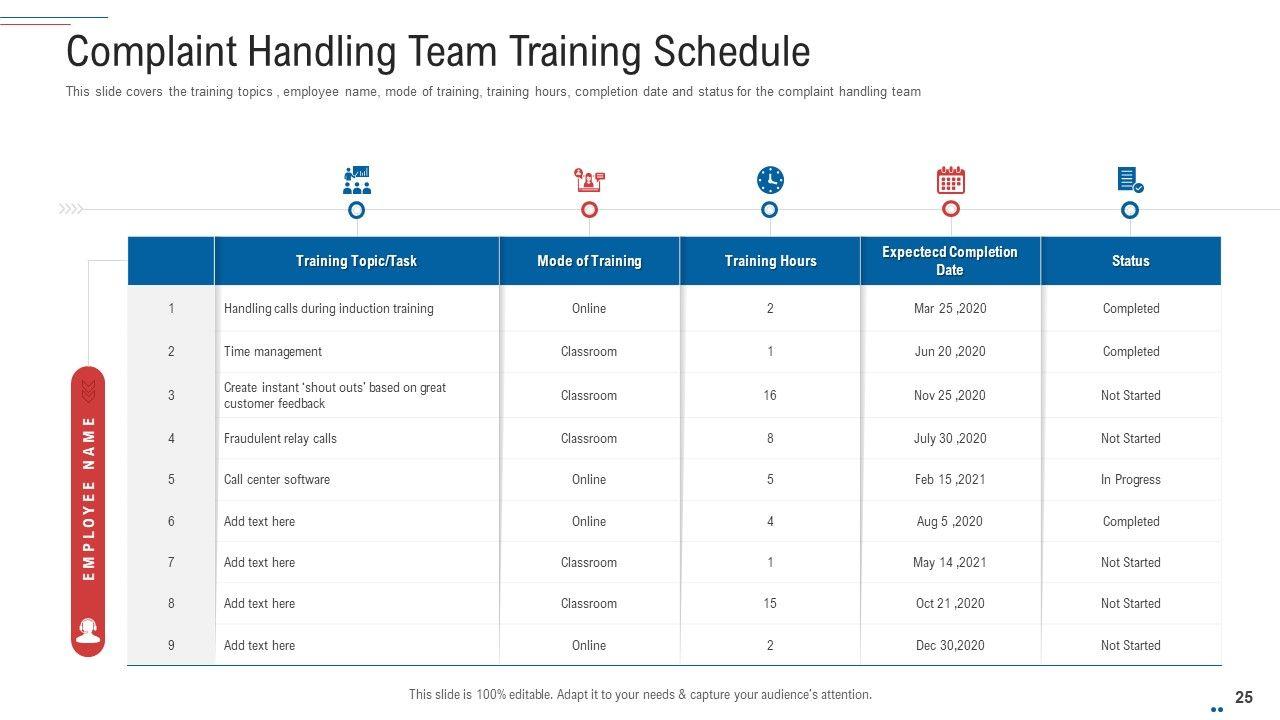 Complaint Handling Team Training Schedule

This slide covers the training topics , employee name, mode of training, training hours, completion date and status for the complaint handling team

EMPLOYEE NAME

| | Training Topic/Task | Mode of Training | Training Hours | Expectecd Completion Date | Status |
|---|---|---|---|---|---|
| 1 | Handling calls during induction training | Online | 2 | Mar 25 ,2020 | Completed |
| 2 | Time management | Classroom | 1 | Jun 20 ,2020 | Completed |
| 3 | Create instant 'shout outs' based on great customer feedback | Classroom | 16 | Nov 25 ,2020 | Not Started |
| 4 | Fraudulent relay calls | Classroom | 8 | July 30 ,2020 | Not Started |
| 5 | Call center software | Online | 5 | Feb 15 ,2021 | In Progress |
| 6 | Add text here | Online | 4 | Aug 5 ,2020 | Completed |
| 7 | Add text here | Classroom | 1 | May 14 ,2021 | Not Started |
| 8 | Add text here | Classroom | 15 | Oct 21 ,2020 | Not Started |
| 9 | Add text here | Online | 2 | Dec 30,2020 | Not Started |

This slide is 100% editable. Adapt it to your needs & capture your audience's attention.

25